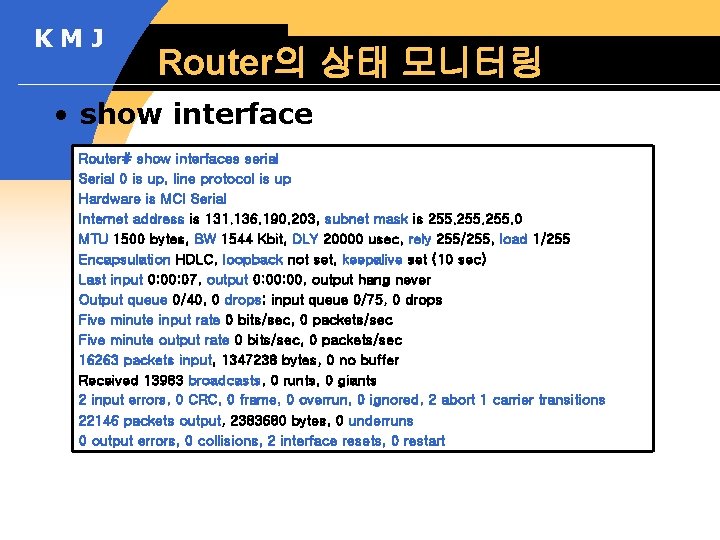 K M J

Router의 상태 모니터링

• show interface

Router# show interfaces serial
Serial 0 is up, line protocol is up
Hardware is MCI Serial
Internet address is 131.136.190.203, subnet mask is 255.255.255.0
MTU 1500 bytes, BW 1544 Kbit, DLY 20000 usec, rely 255/255, load 1/255
Encapsulation HDLC, loopback not set, keepalive set (10 sec)
Last input 0:00:07, output 0:00:00, output hang never
Output queue 0/40, 0 drops; input queue 0/75, 0 drops
Five minute input rate 0 bits/sec, 0 packets/sec
Five minute output rate 0 bits/sec, 0 packets/sec
16263 packets input, 1347238 bytes, 0 no buffer
Received 13983 broadcasts, 0 runts, 0 giants
2 input errors, 0 CRC, 0 frame, 0 overrun, 0 ignored, 2 abort 1 carrier transitions
22146 packets output, 2383680 bytes, 0 underruns
0 output errors, 0 collisions, 2 interface resets, 0 restart